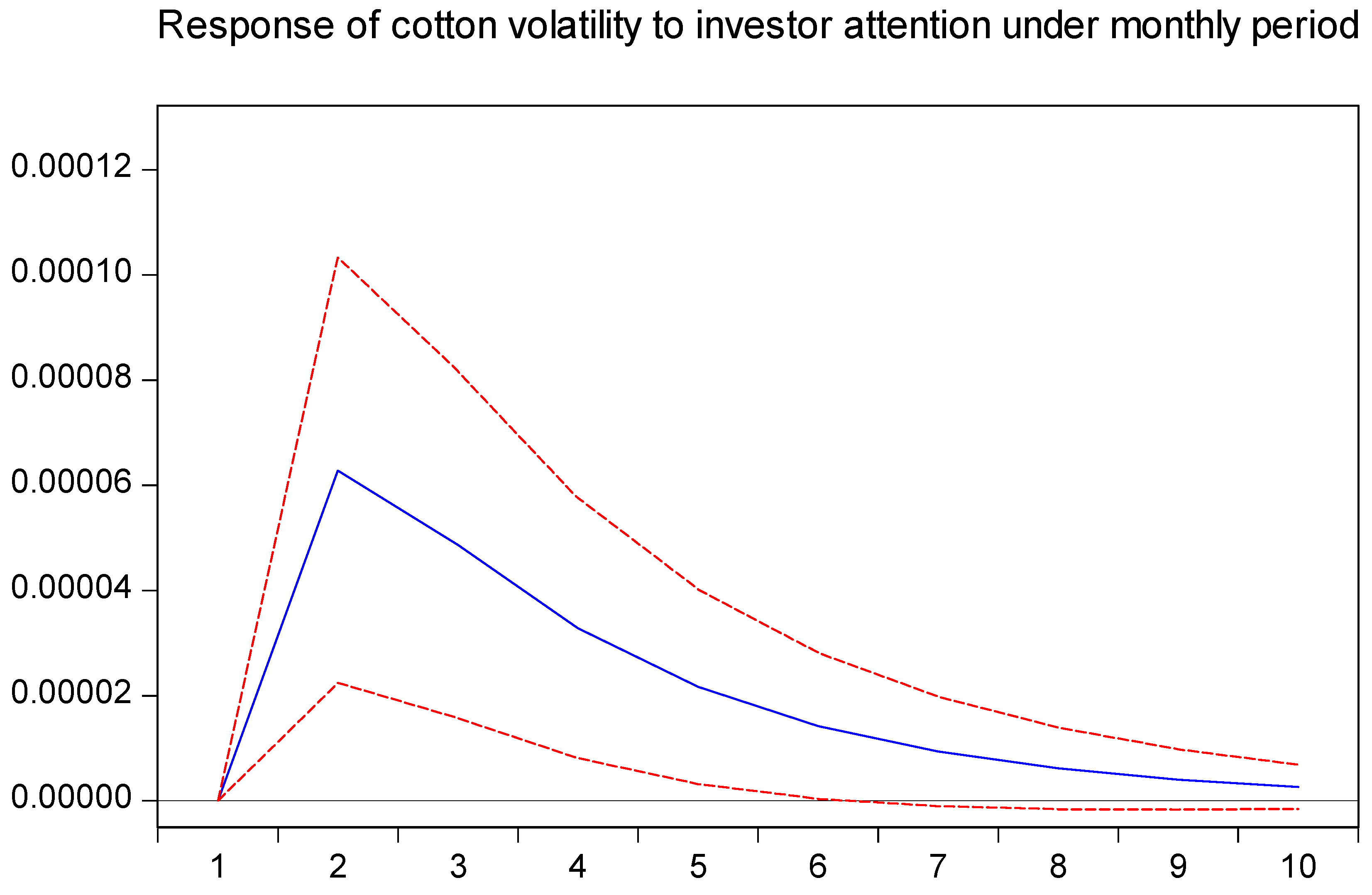 Response of cotton volatility to investor attention under monthly period

0.00012
0.00010
0.00008
0.00006
0.00004
0.00002
0.00000

1 2 3 4 5 6 7 8 9 10